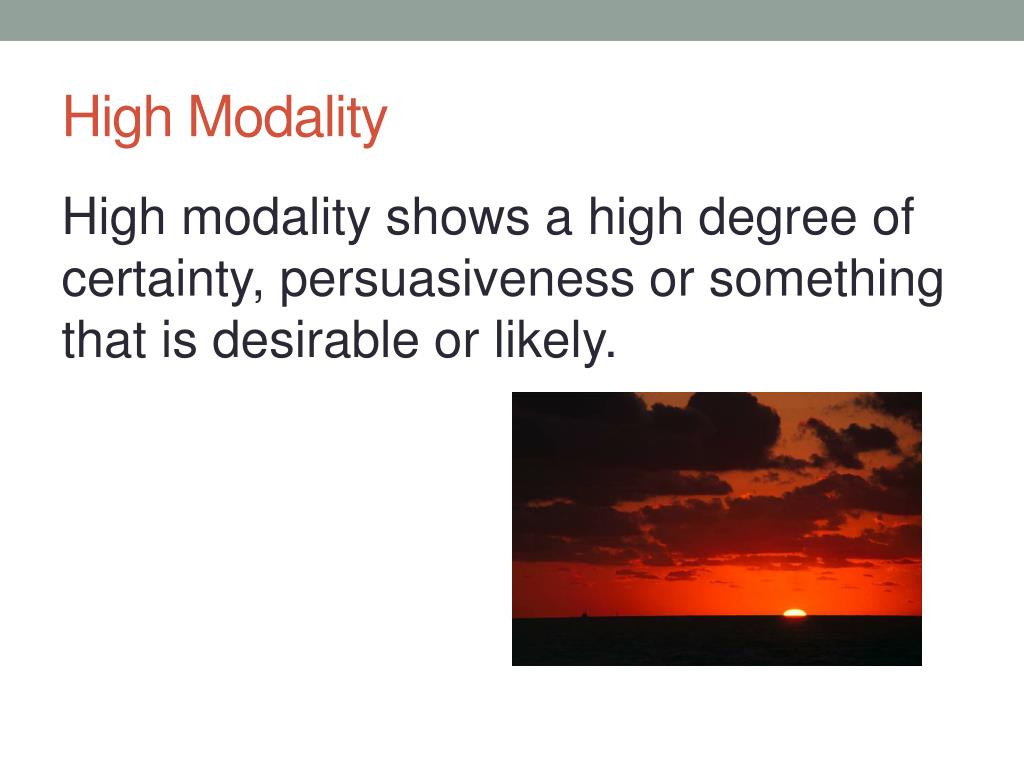 High Modality

High modality shows a high degree of certainty, persuasiveness or something that is desirable or likely.